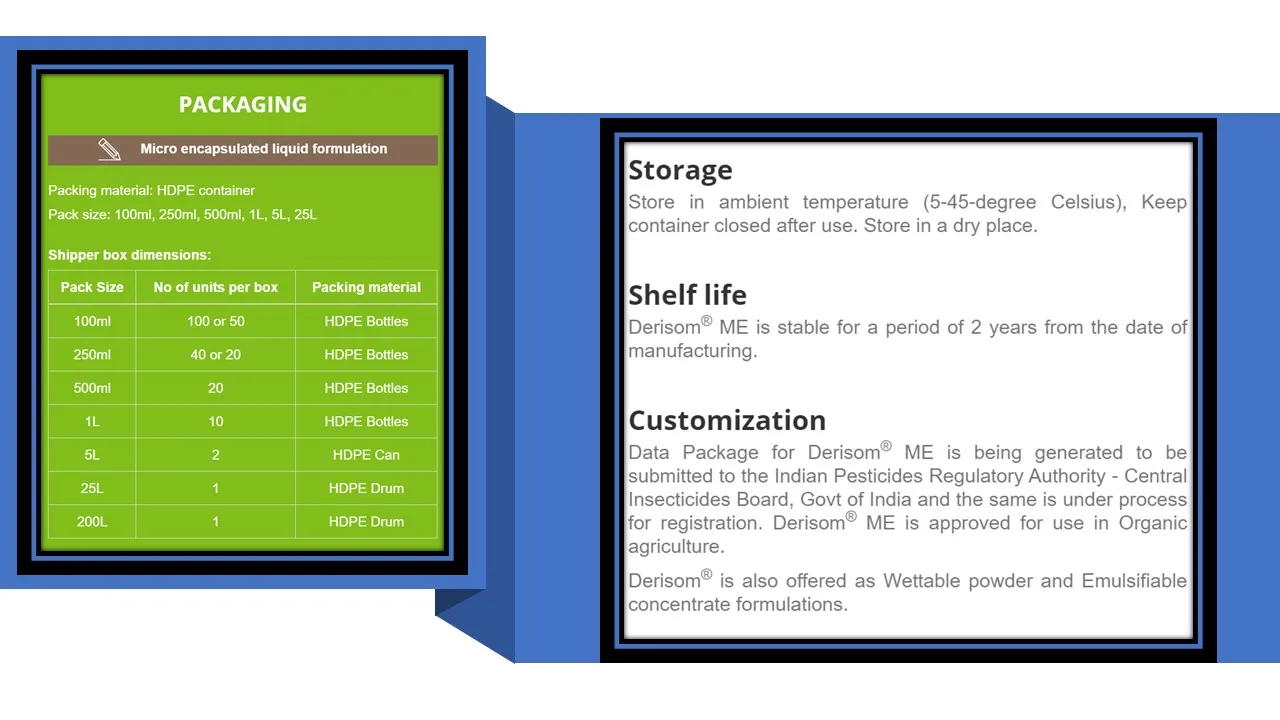 PACKAGING

Micro encapsulated liquid formulation

Packing material: HDPE container
Pack size: 100ml, 250ml, 500ml, 1L, 5L, 25L

Shipper box dimensions:

| Pack Size | No of units per box | Packing material |
|---|---|---|
| 100ml | 100 or 50 | HDPE Bottles |
| 250ml | 40 or 20 | HDPE Bottles |
| 500ml | 20 | HDPE Bottles |
| 1L | 10 | HDPE Bottles |
| 5L | 2 | HDPE Can |
| 25L | 1 | HDPE Drum |
| 200L | 1 | HDPE Drum |

Storage
Store in ambient temperature (5-45-degree Celsius), Keep container closed after use. Store in a dry place.

Shelf life
Derisom® ME is stable for a period of 2 years from the date of manufacturing.

Customization
Data Package for Derisom® ME is being generated to be submitted to the Indian Pesticides Regulatory Authority - Central Insecticides Board, Govt of India and the same is under process for registration. Derisom® ME is approved for use in Organic agriculture.

Derisom® is also offered as Wettable powder and Emulsifiable concentrate formulations.